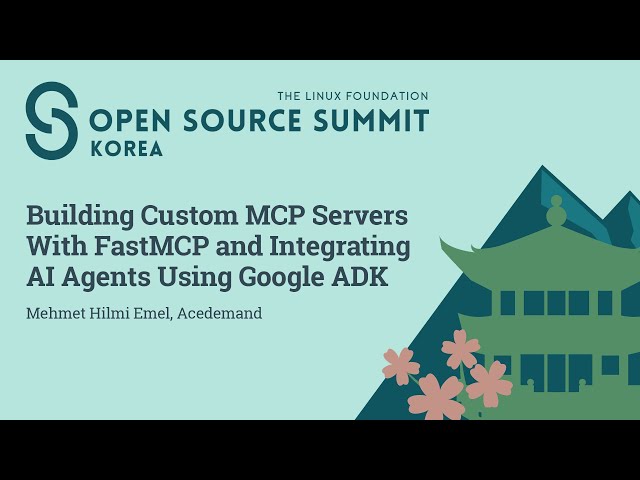 THE LINUX FOUNDATION
OPEN SOURCE SUMMIT
KOREA

Building Custom MCP Servers With FastMCP and Integrating AI Agents Using Google ADK

Mehmet Hilmi Emel, Acedemand